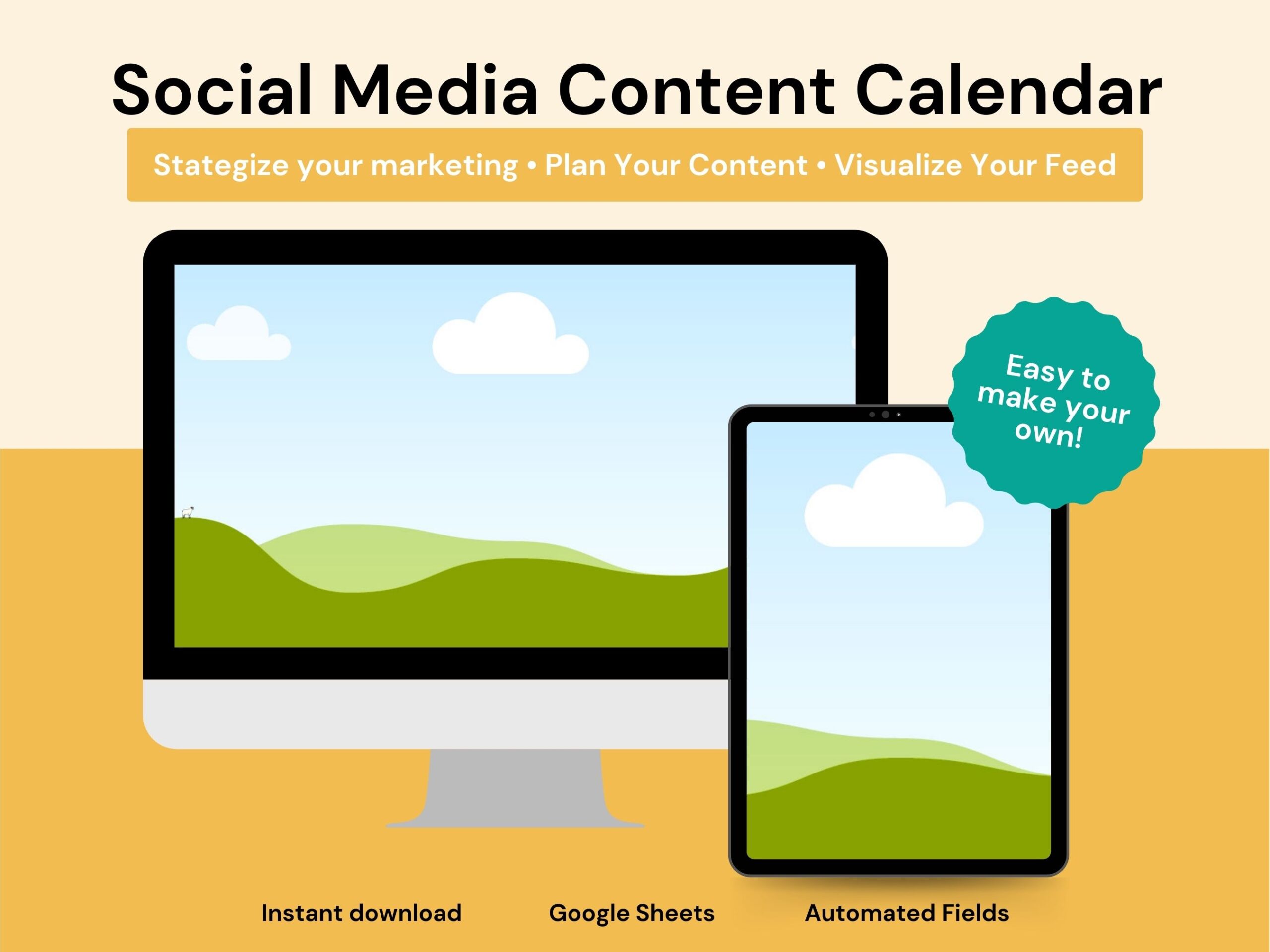 Social Media Content Calendar

Stategize your marketing • Plan Your Content • Visualize Your Feed

Easy to make your own!

Instant download

Google Sheets

Automated Fields